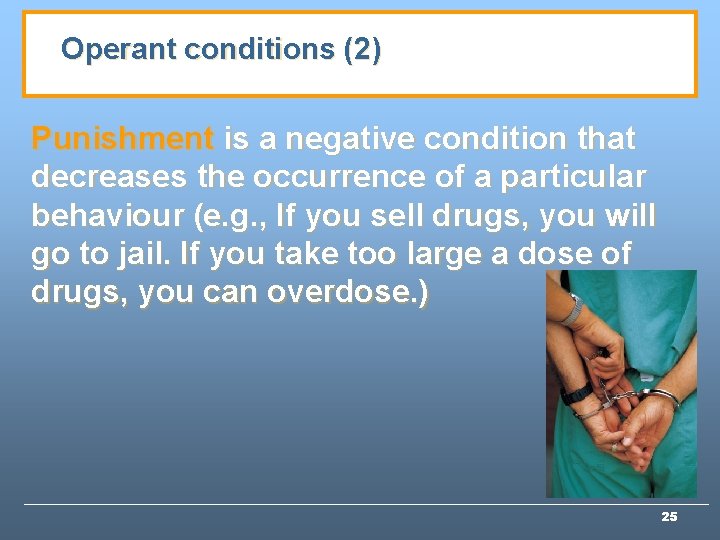 Operant conditions (2)

Punishment is a negative condition that decreases the occurrence of a particular behaviour (e.g., If you sell drugs, you will go to jail. If you take too large a dose of drugs, you can overdose.)

25